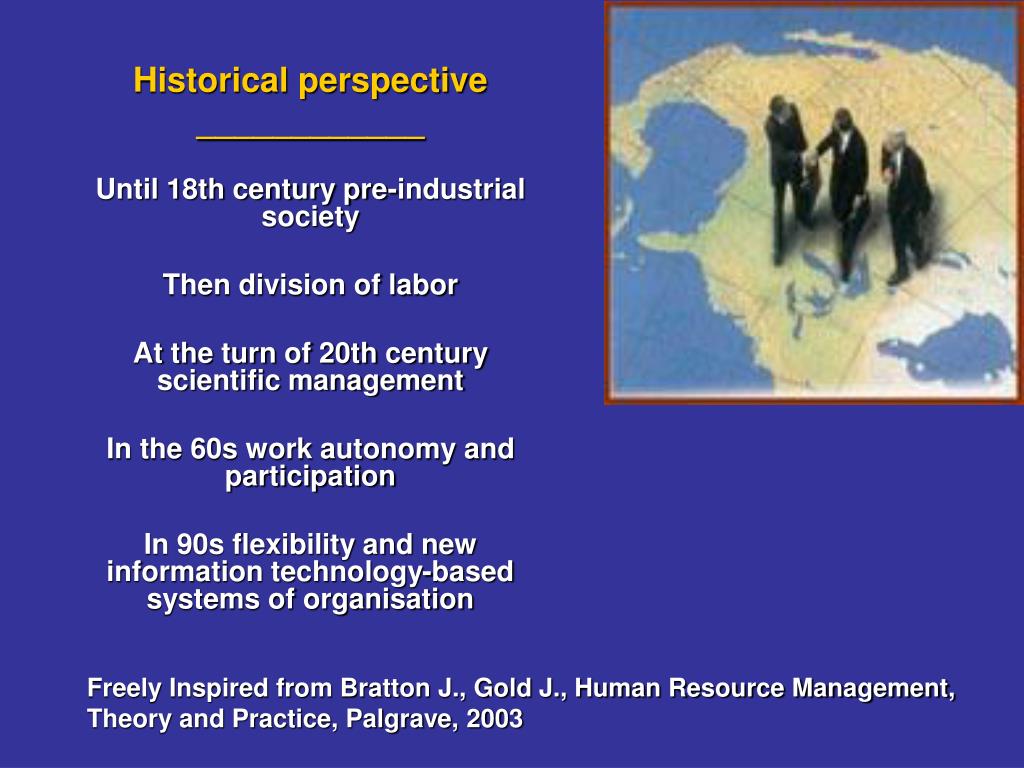 Historical perspective
_____________

Until 18th century pre-industrial society

Then division of labor

At the turn of 20th century scientific management

In the 60s work autonomy and participation

In 90s flexibility and new information technology-based systems of organisation

Freely Inspired from Bratton J., Gold J., Human Resource Management, Theory and Practice, Palgrave, 2003